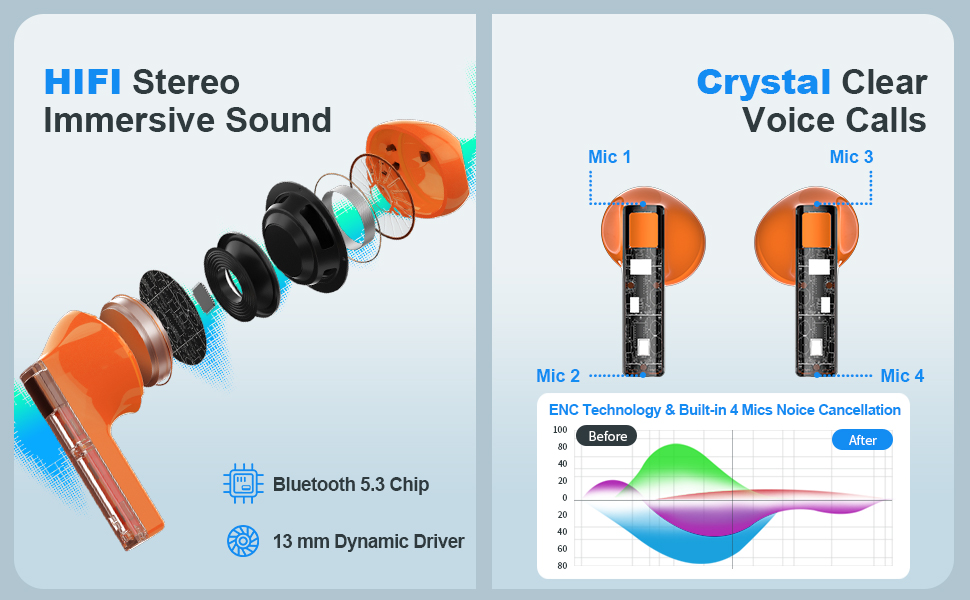 HIFI Stereo Immersive Sound

Bluetooth 5.3 Chip

13 mm Dynamic Driver

Crystal Clear Voice Calls

Mic 1

Mic 3

Mic 2

Mic 4

ENC Technology & Built-in 4 Mics Noice Cancellation

Before

After

100
80
40
20
0
20
40
60
80